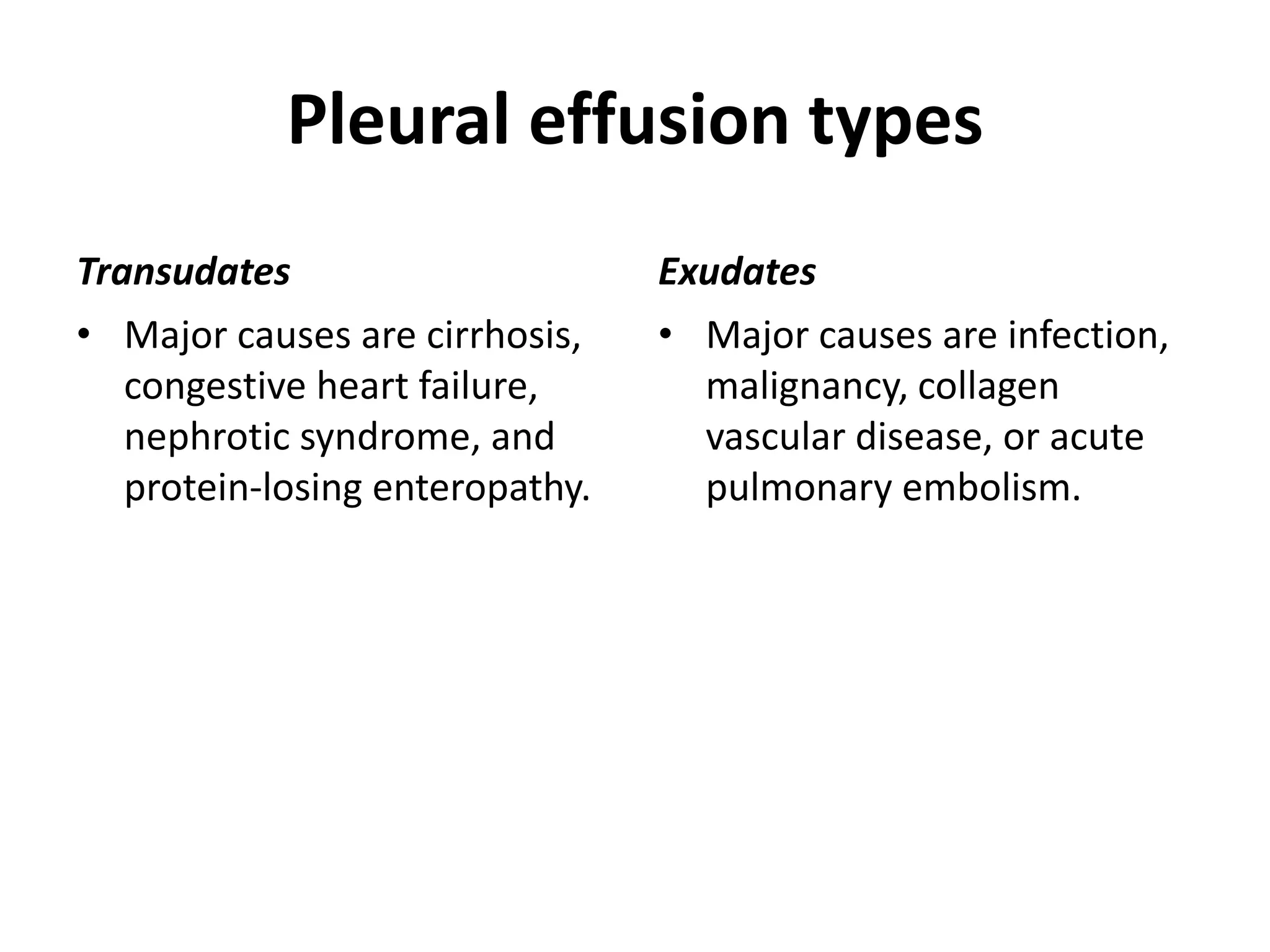 Pleural effusion types

Transudates

• Major causes are cirrhosis, congestive heart failure, nephrotic syndrome, and protein-losing enteropathy.

Exudates

• Major causes are infection, malignancy, collagen vascular disease, or acute pulmonary embolism.